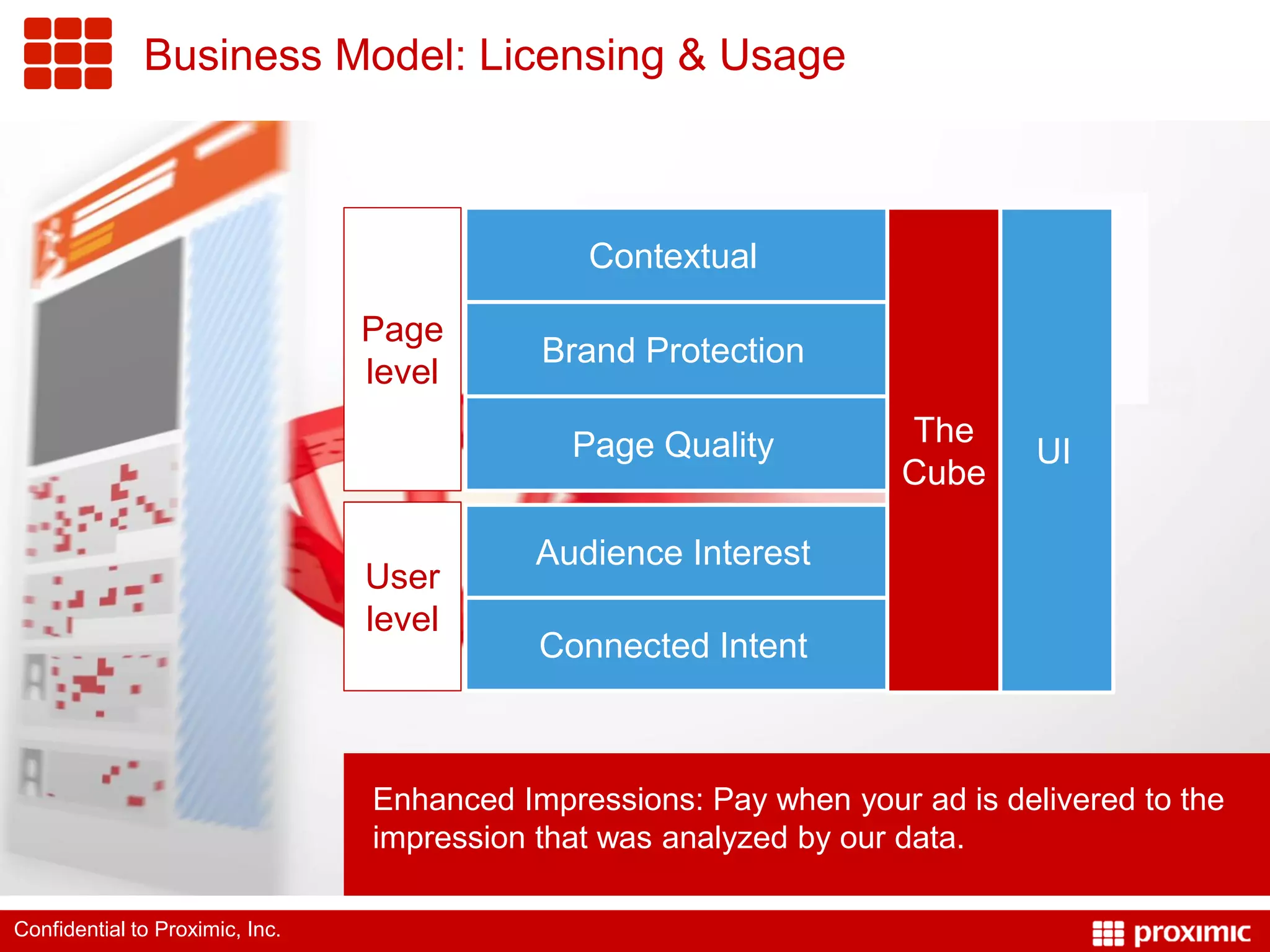 Business Model: Licensing & Usage

Page level

Contextual

Brand Protection

Page Quality

User level

Audience Interest

Connected Intent

The Cube

UI

Enhanced Impressions: Pay when your ad is delivered to the impression that was analyzed by our data.

Confidential to Proximic, Inc.

proximic